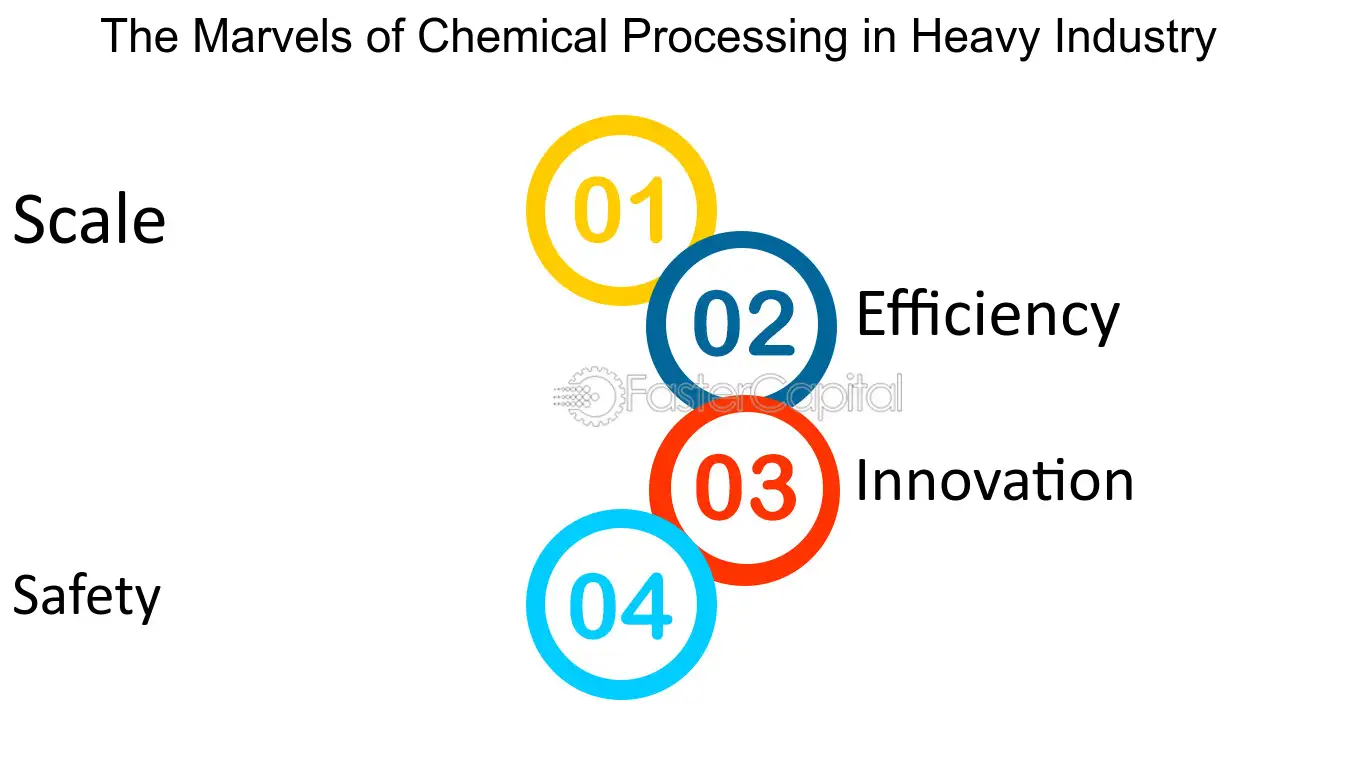 The Marvels of Chemical Processing in Heavy Industry

Scale

01

02

Efficiency

FasterCapital

03

Innovation

Safety

04